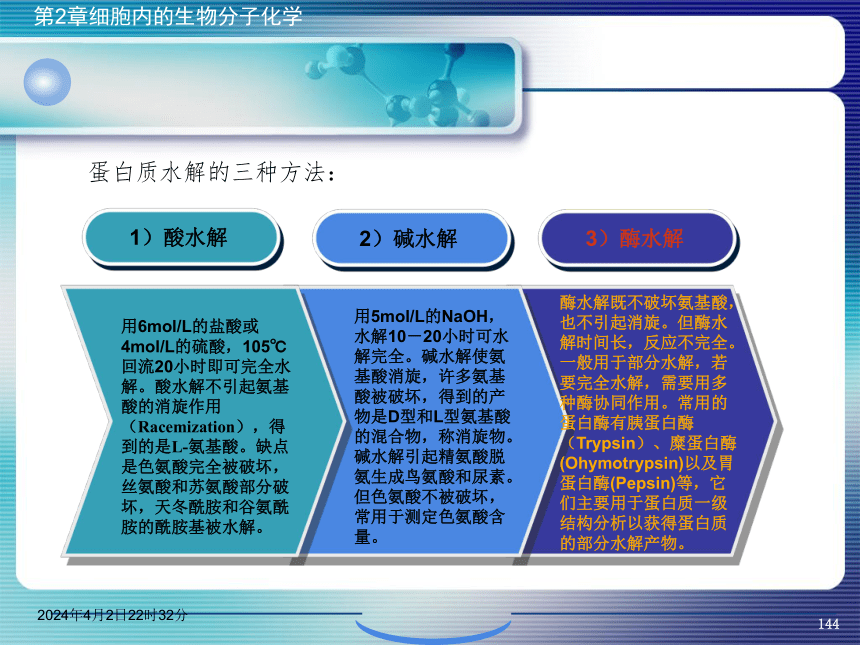 第2章细胞内的生物分子化学

蛋白质水解的三种方法：

1）酸水解

2）碱水解

3）酶水解

用6mol/L的盐酸或4mol/L的硫酸，105℃回流20小时即可完全水解。酸水解不引起氨基酸的消旋作用（Racemization），得到的是L-氨基酸。缺点是色氨酸完全被破坏，丝氨酸和苏氨酸部分破坏，天冬酰胺和谷氨酰胺的酰胺基被水解。

用5mol/L的NaOH，水解10－20小时可水解完全。碱水解使氨基酸消旋，许多氨基酸被破坏，得到的产物是D型和L型氨基酸的混合物，称消旋物。碱水解引起精氨酸脱氨生成鸟氨酸和尿素。但色氨酸不被破坏，常用于测定色氨酸含量。

酶水解既不破坏氨基酸，也不引起消旋。但酶水解时间长，反应不完全。一般用于部分水解，若要完全水解，需要用多种酶协同作用。常用的蛋白酶有胰蛋白酶（Trypsin）、糜蛋白酶(Ohymotrypsin)以及胃蛋白酶(Pepsin)等，它们主要用于蛋白质一级结构分析以获得蛋白质的部分水解产物。

2024年4月2日22时32分

144